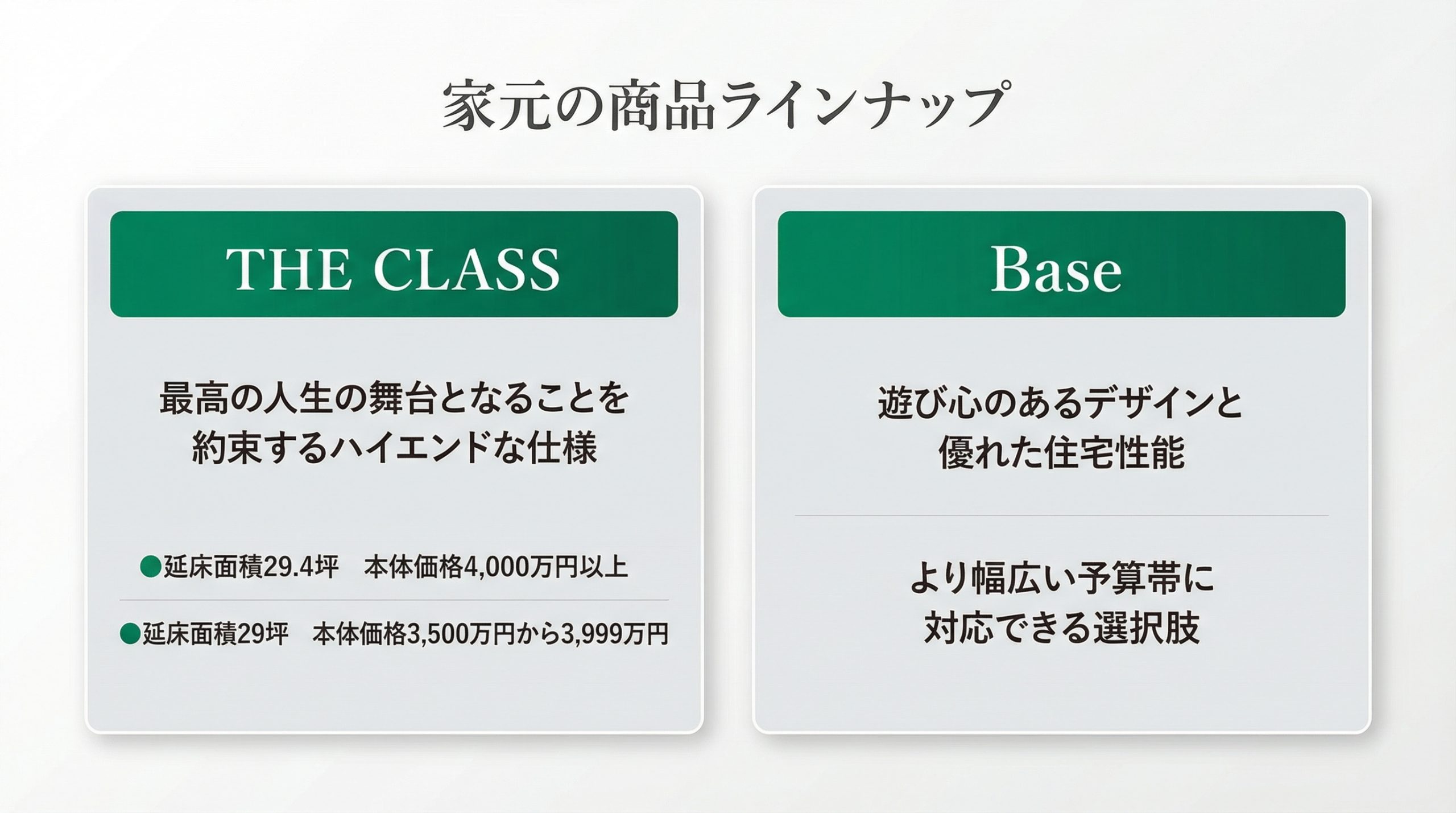 家元の商品ラインナップ

THE CLASS

最高の人生の舞台となることを約束するハイエンドな仕様

●延床面積29.4坪　本体価格4,000万円以上

●延床面積29坪　本体価格3,500万円から3,999万円

Base

遊び心のあるデザインと優れた住宅性能

より幅広い予算帯に対応できる選択肢